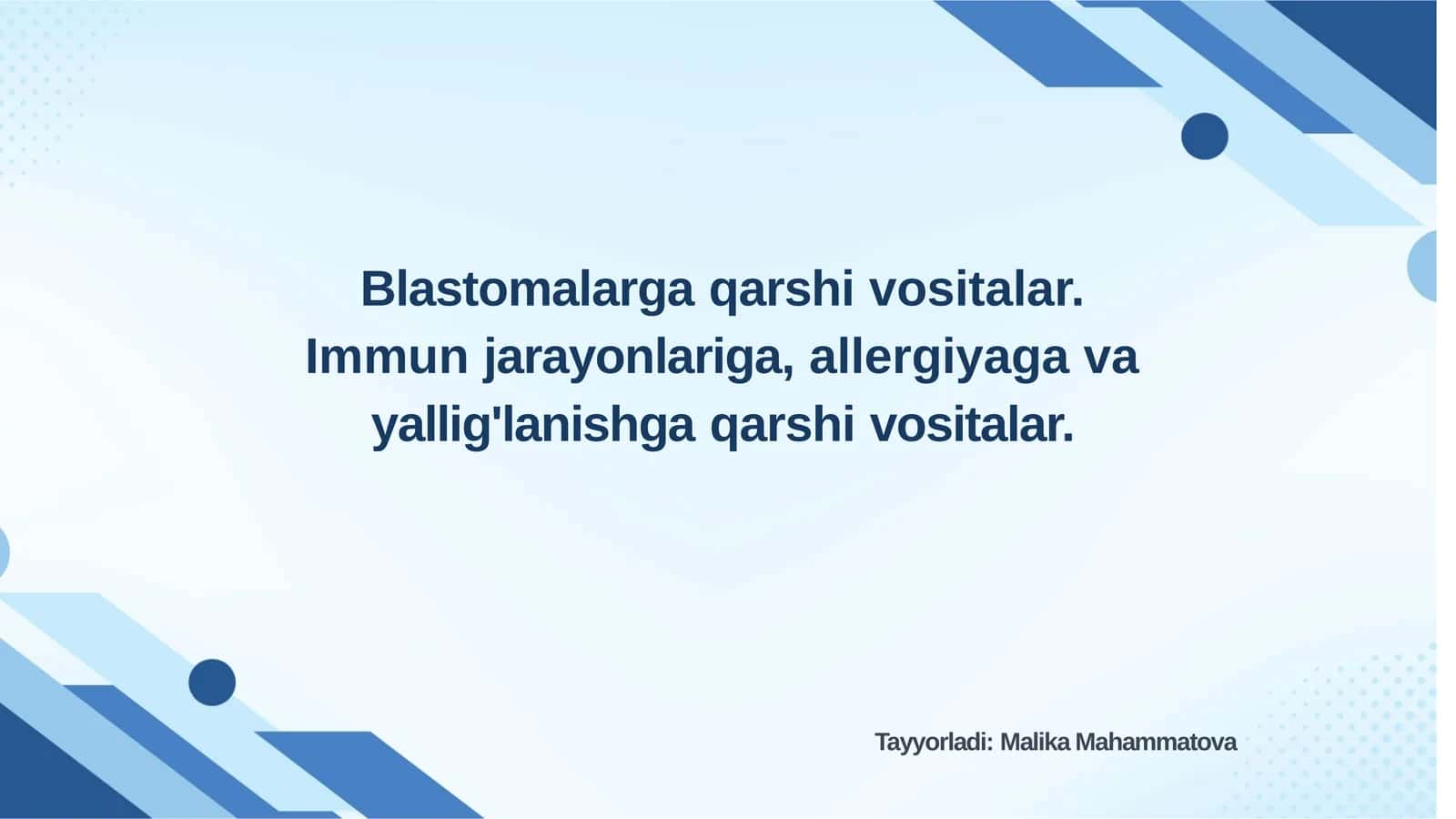 Blastomalarga qarshi vositalar. Immun jarayonlariga, allergiyaga va yallig'lanishga qarshi vositalar.

Tayyorladi: Malika Mahammatova